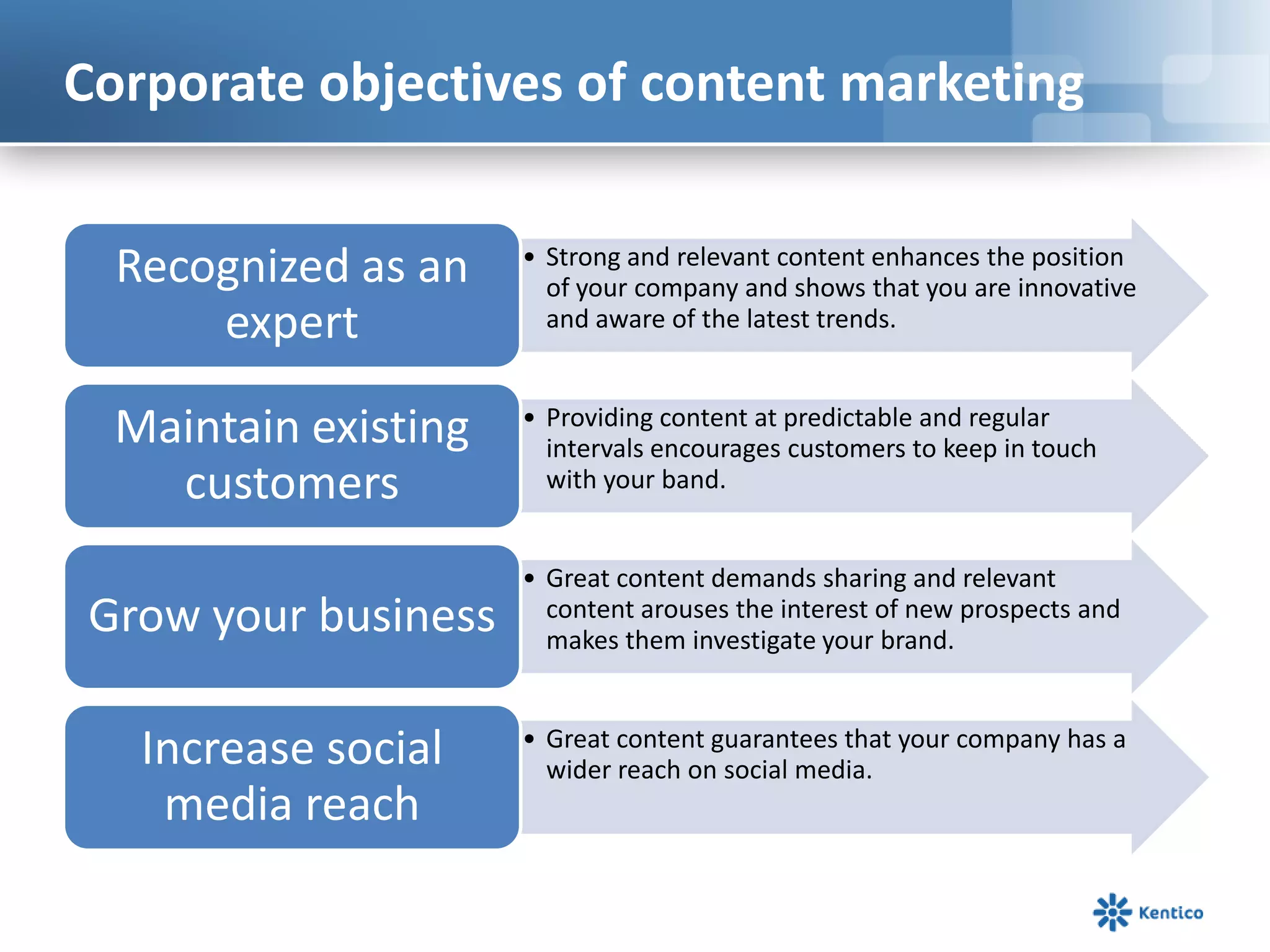 Corporate objectives of content marketing

Recognized as an expert

• Strong and relevant content enhances the position of your company and shows that you are innovative and aware of the latest trends.

Maintain existing customers

• Providing content at predictable and regular intervals encourages customers to keep in touch with your band.

Grow your business

• Great content demands sharing and relevant content arouses the interest of new prospects and makes them investigate your brand.

Increase social media reach

• Great content guarantees that your company has a wider reach on social media.

Kentico